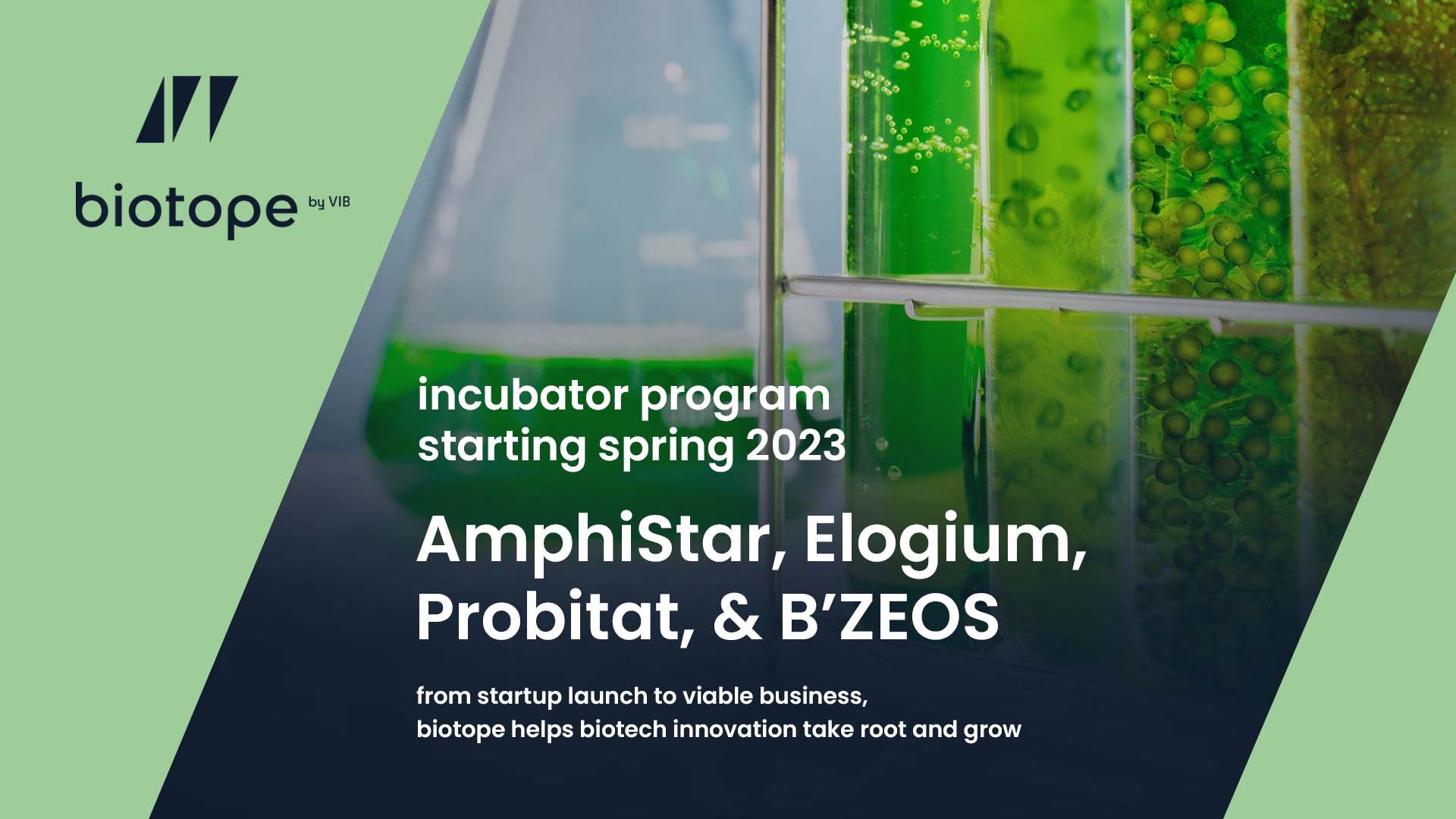 biotope by VIB

incubator program
starting spring 2023

AmphiStar, Elogium, Probitat, & B’ZEOS

from startup launch to viable business,
biotope helps biotech innovation take root and grow